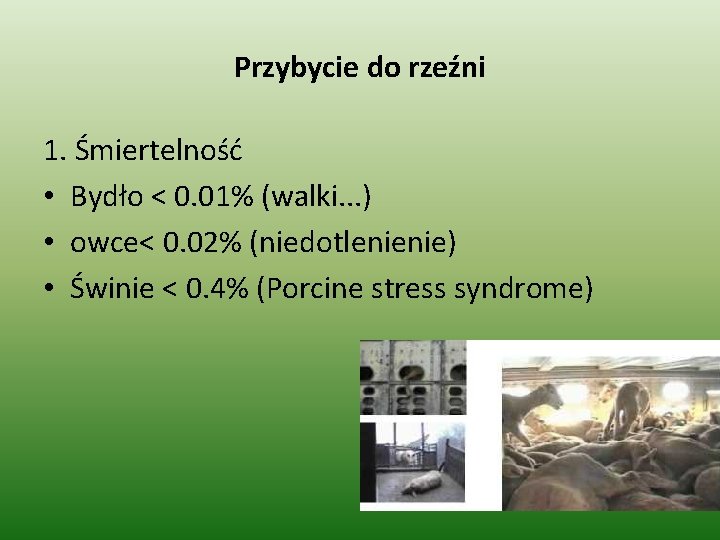 Przybycie do rzeźni

1. Śmiertelność

• Bydło < 0.01% (walki...)
• owce< 0.02% (niedotlenienie)
• Świnie < 0.4% (Porcine stress syndrome)